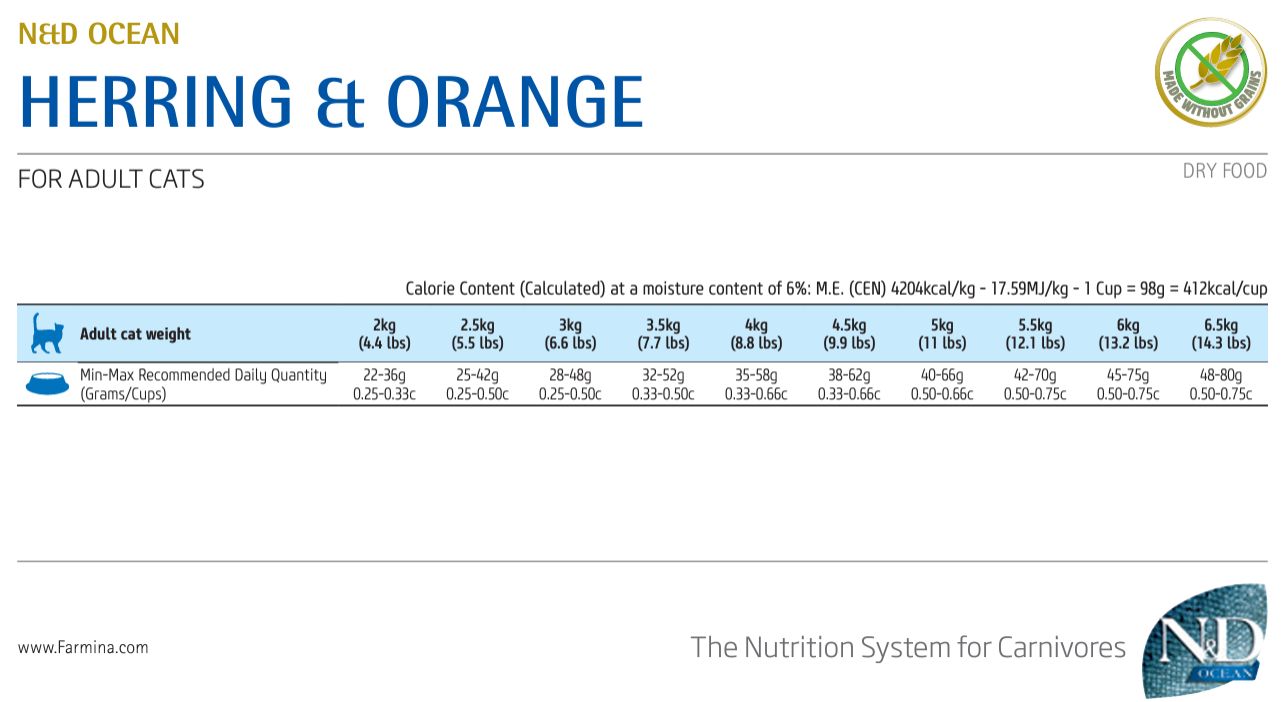 N&D OCEAN

HERRING & ORANGE

MADE WITHOUT GRAINS

FOR ADULT CATS

DRY FOOD

Calorie Content (Calculated) at a moisture content of 6%: M.E. (CEN) 4204kcal/kg - 17.59MJ/kg - 1 Cup = 98g = 412kcal/cup

| Adult cat weight | 2kg (4.4 lbs) | 2.5kg (5.5 lbs) | 3kg (6.6 lbs) | 3.5kg (7.7 lbs) | 4kg (8.8 lbs) | 4.5kg (9.9 lbs) | 5kg (11 lbs) | 5.5kg (12.1 lbs) | 6kg (13.2 lbs) | 6.5kg (14.3 lbs) |
|---|---|---|---|---|---|---|---|---|---|---|
| Min-Max Recommended Daily Quantity (Grams/Cups) | 22-36g 0.25-0.33c | 25-42g 0.25-0.50c | 28-48g 0.25-0.50c | 32-52g 0.33-0.50c | 35-58g 0.33-0.66c | 38-62g 0.33-0.66c | 40-66g 0.50-0.66c | 42-70g 0.50-0.75c | 45-75g 0.50-0.75c | 48-80g 0.50-0.75c |

www.Farmina.com

The Nutrition System for Carnivores

N&D OCEAN